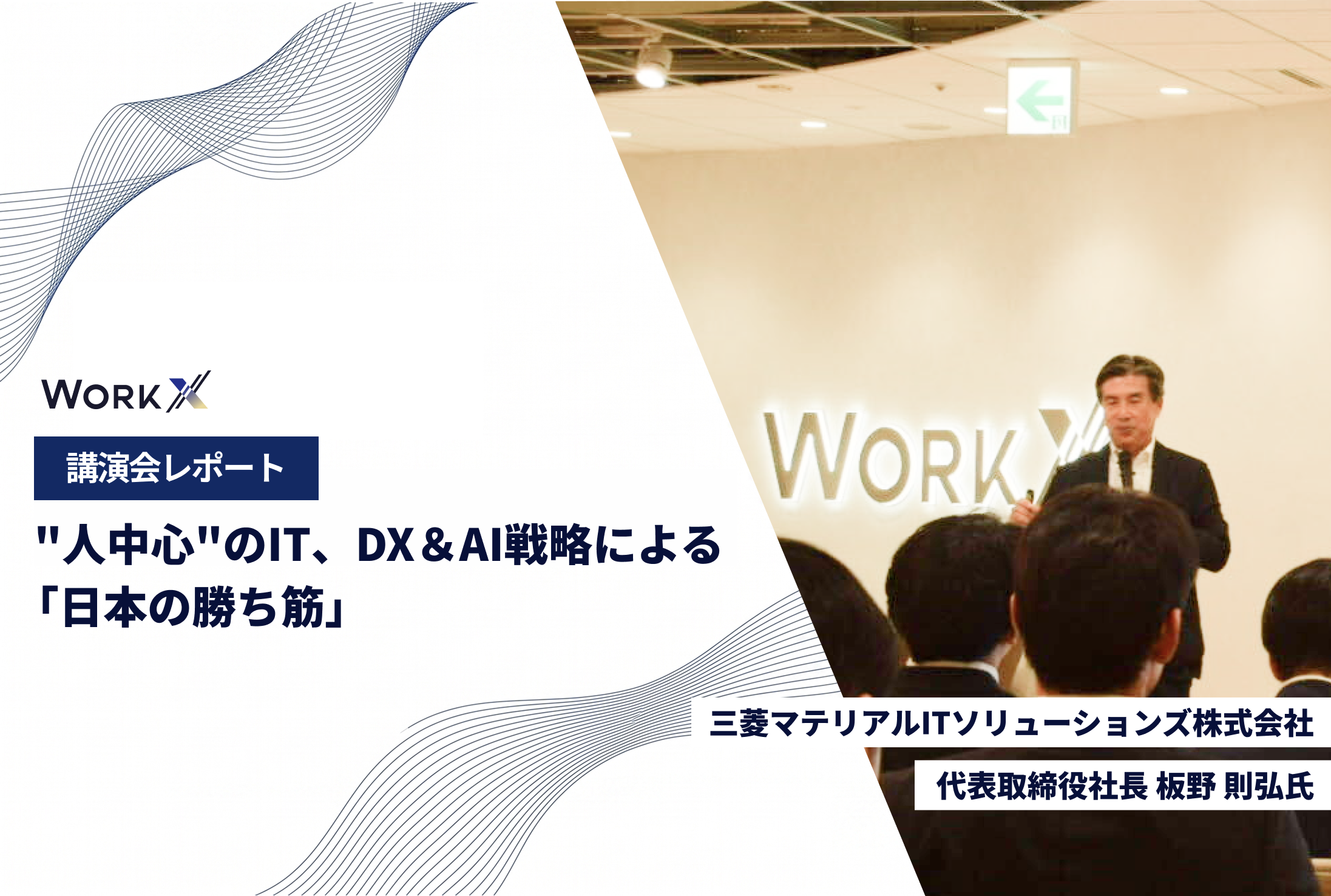 WORK X

講演会レポート

"人中心"のIT、DX＆AI戦略による「日本の勝ち筋」

WORK X

三菱マテリアルITソリューションズ株式会社

代表取締役社長 板野 則弘氏